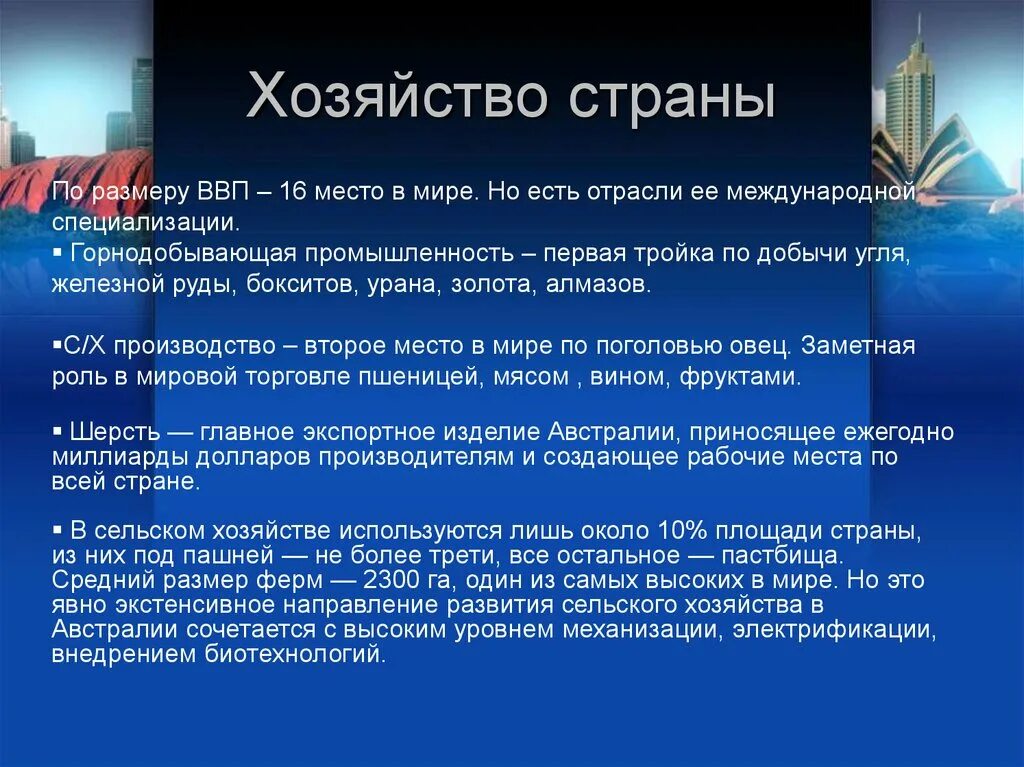 Хозяйство страны

По размеру ВВП – 16 место в мире. Но есть отрасли ее международной специализации.

▪ Горнодобывающая промышленность – первая тройка по добычи угля, железной руды, бокситов, урана, золота, алмазов.

▪С/Х производство – второе место в мире по поголовью овец. Заметная роль в мировой торговле пшеницей, мясом , вином, фруктами.

▪ Шерсть — главное экспортное изделие Австралии, приносящее ежегодно миллиарды долларов производителям и создающее рабочие места по всей стране.

▪ В сельском хозяйстве используются лишь около 10% площади страны, из них под пашней — не более трети, все остальное — пастбища. Средний размер ферм — 2300 га, один из самых высоких в мире. Но это явно экстенсивное направление развития сельского хозяйства в Австралии сочетается с высоким уровнем механизации, электрификации, внедрением биотехнологий.